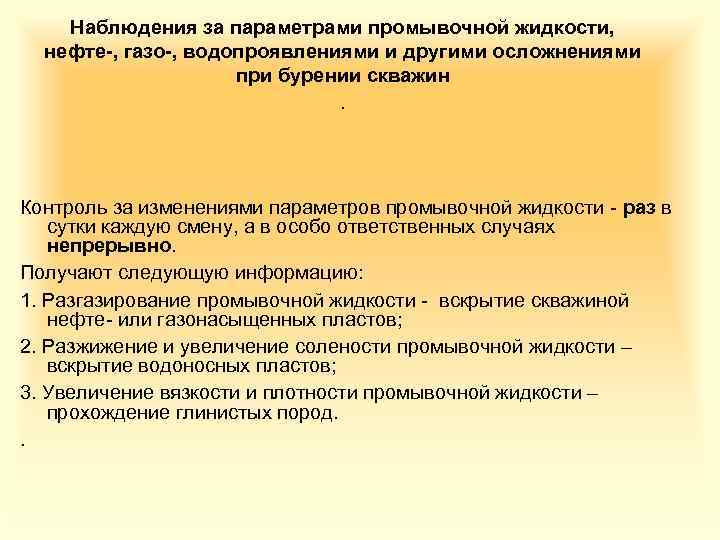 Наблюдения за параметрами промывочной жидкости, нефте-, газо-, водопроявлениями и другими осложнениями при бурении скважин

.

Контроль за изменениями параметров промывочной жидкости - раз в сутки каждую смену, а в особо ответственных случаях непрерывно.

Получают следующую информацию:

1. Разгазирование промывочной жидкости - вскрытие скважиной нефте- или газонасыщенных пластов;

2. Разжижение и увеличение солености промывочной жидкости – вскрытие водоносных пластов;

3. Увеличение вязкости и плотности промывочной жидкости – прохождение глинистых пород.

.